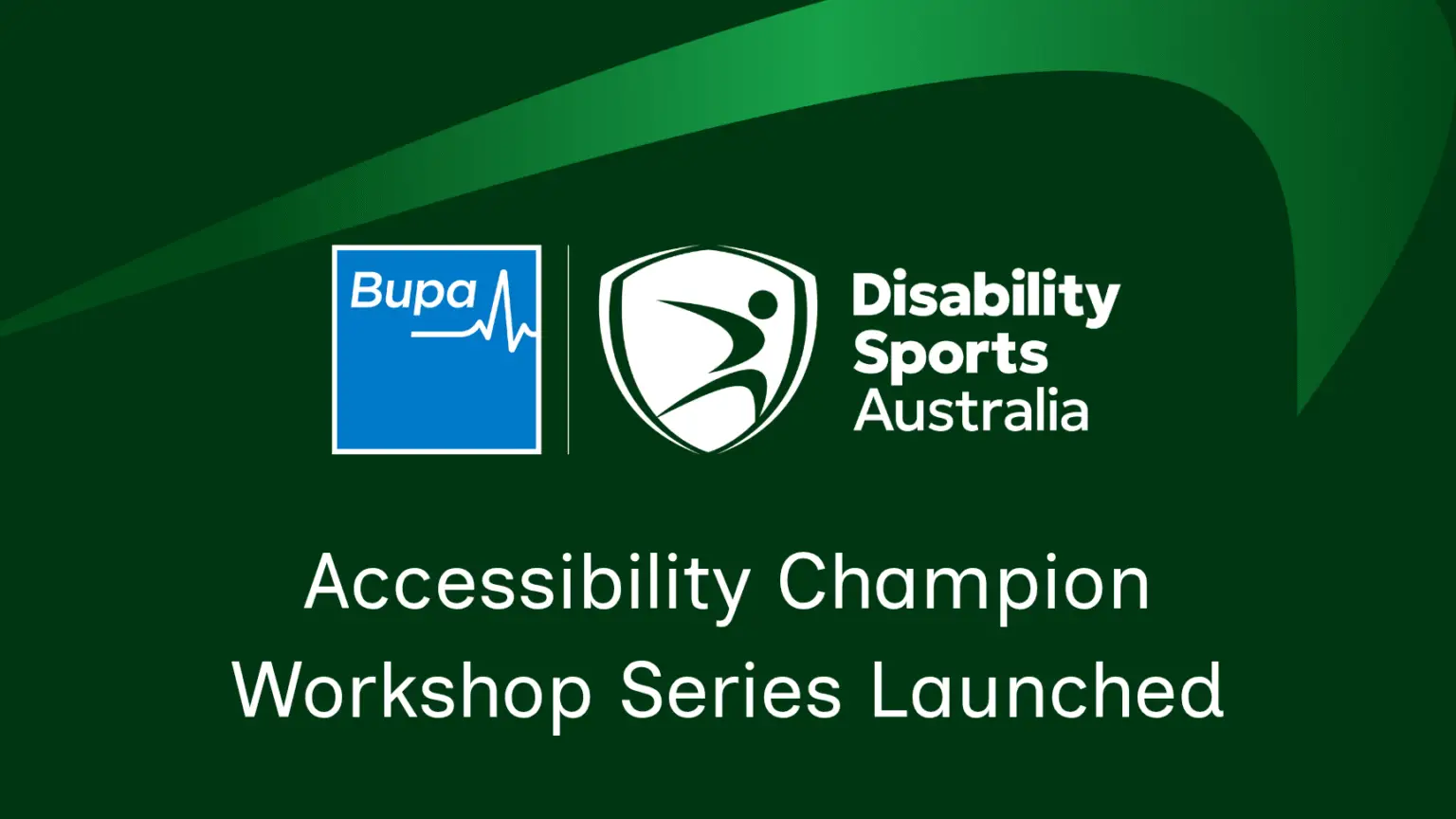 Bupa

Disability Sports Australia

Accessibility Champion Workshop Series Launched